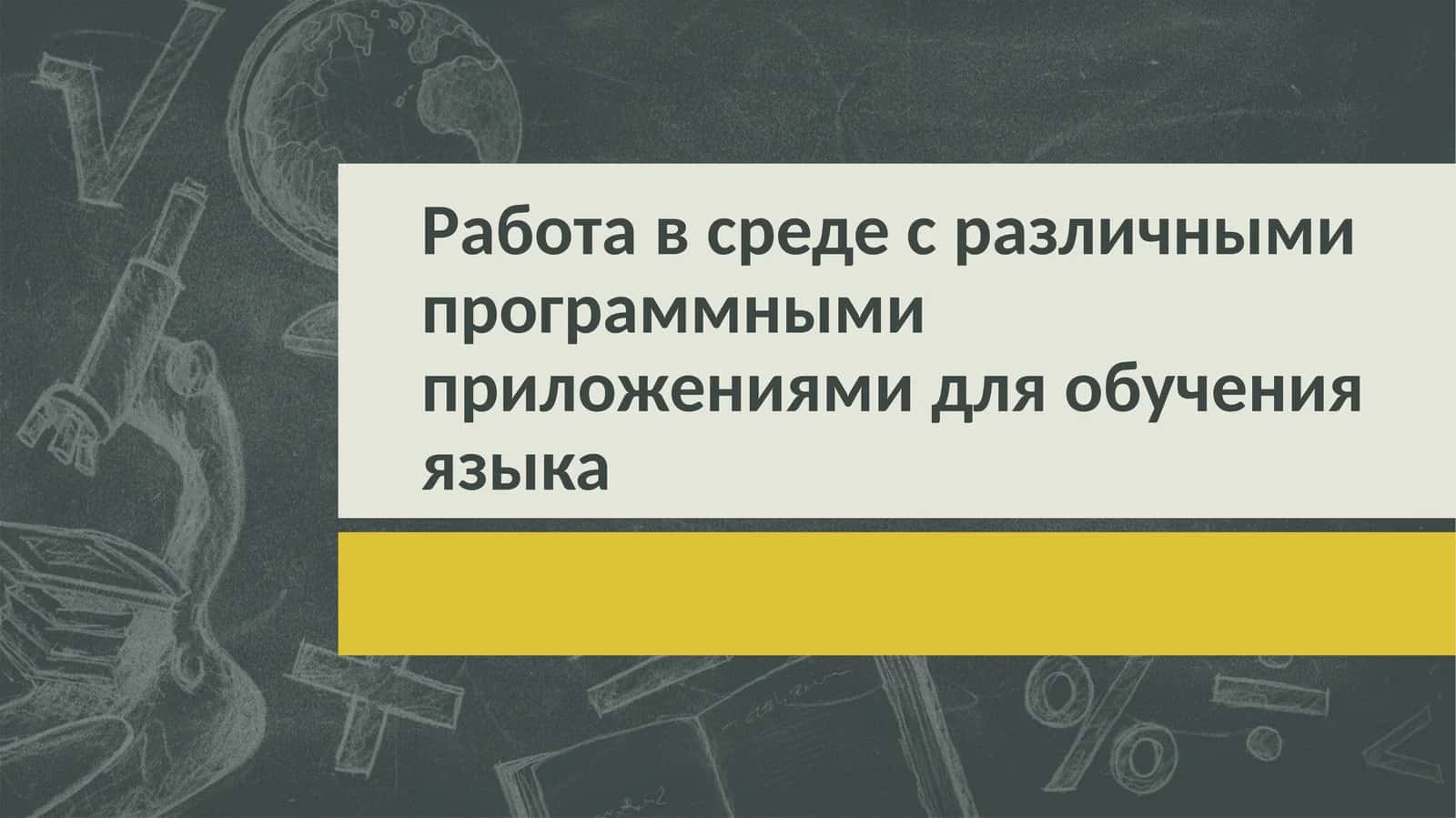 Работа в среде с различными программными приложениями для обучения языка